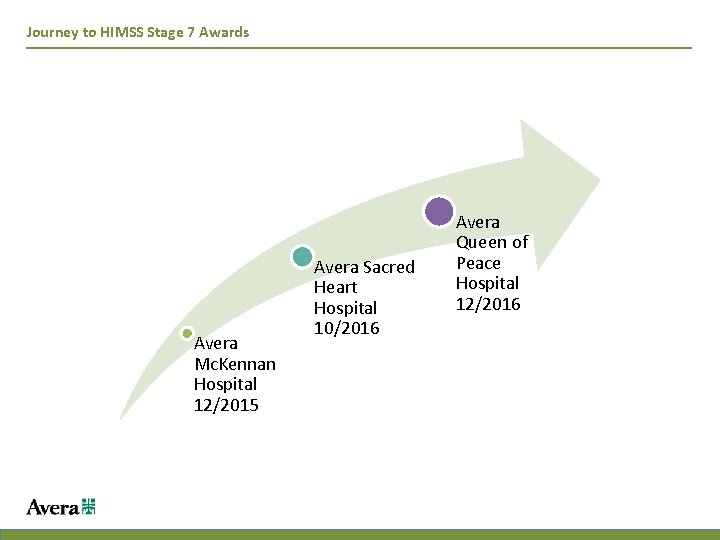 Journey to HIMSS Stage 7 Awards

Avera McKennan Hospital 12/2015

Avera Sacred Heart Hospital 10/2016

Avera Queen of Peace Hospital 12/2016

Avera